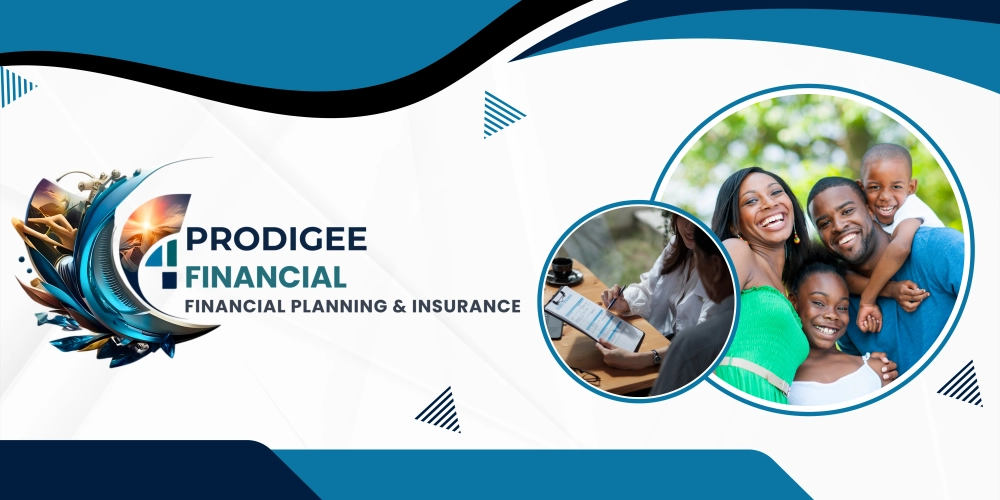 PRODIGEE
FINANCIAL
FINANCIAL PLANNING & INSURANCE